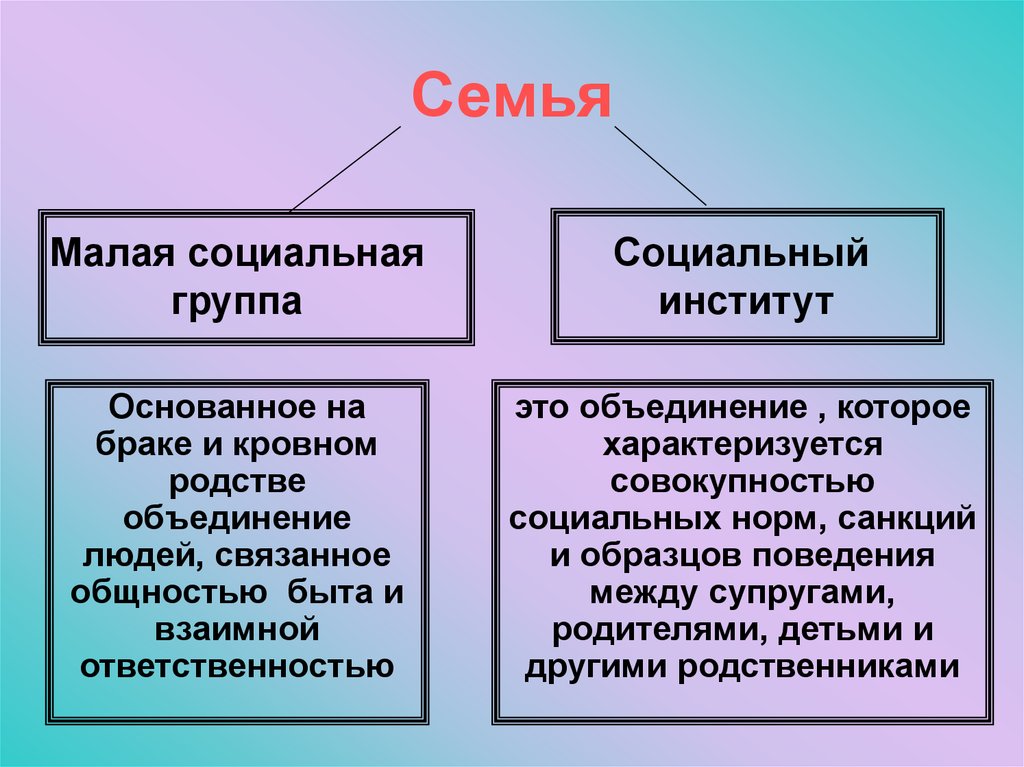 Семья

Малая социальная группа

Социальный институт

Основанное на браке и кровном родстве объединение людей, связанное общностью быта и взаимной ответственностью

это объединение , которое характеризуется совокупностью социальных норм, санкций и образцов поведения между супругами, родителями, детьми и другими родственниками